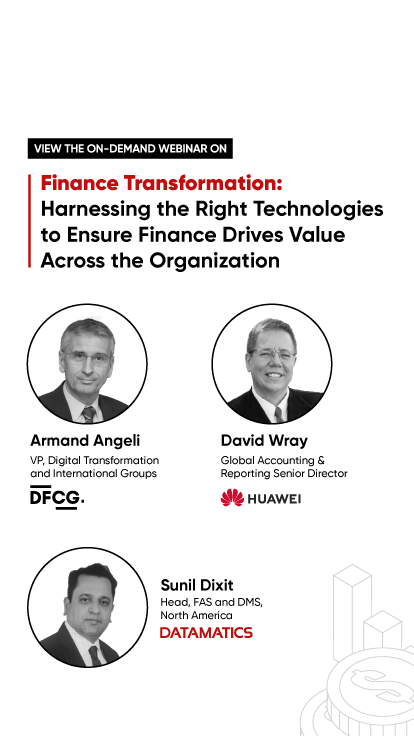 VIEW THE ON-DEMAND WEBINAR ON

Finance Transformation: Harnessing the Right Technologies to Ensure Finance Drives Value Across the Organization

Armand Angeli
VP, Digital Transformation and International Groups
DFCG.

David Wray
Global Accounting & Reporting Senior Director
HUAWEI

Sunil Dixit
Head, FAS and DMS, North America
DATAMATICS